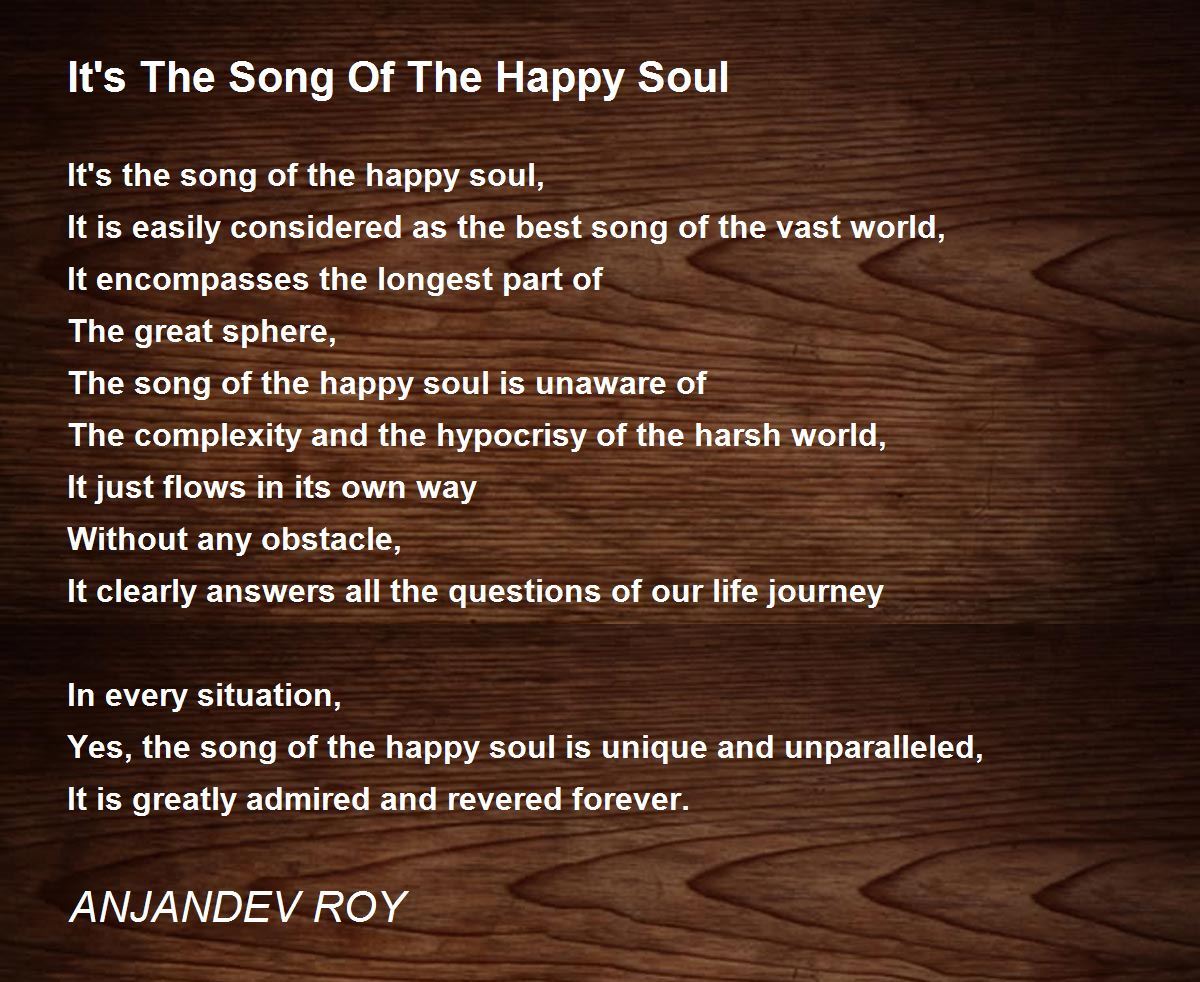 It's The Song Of The Happy Soul

It's the song of the happy soul,
It is easily considered as the best song of the vast world,
It encompasses the longest part of
The great sphere,
The song of the happy soul is unaware of
The complexity and the hypocrisy of the harsh world,
It just flows in its own way
Without any obstacle,
It clearly answers all the questions of our life journey

In every situation,
Yes, the song of the happy soul is unique and unparalleled,
It is greatly admired and revered forever.

ANJANDEV ROY